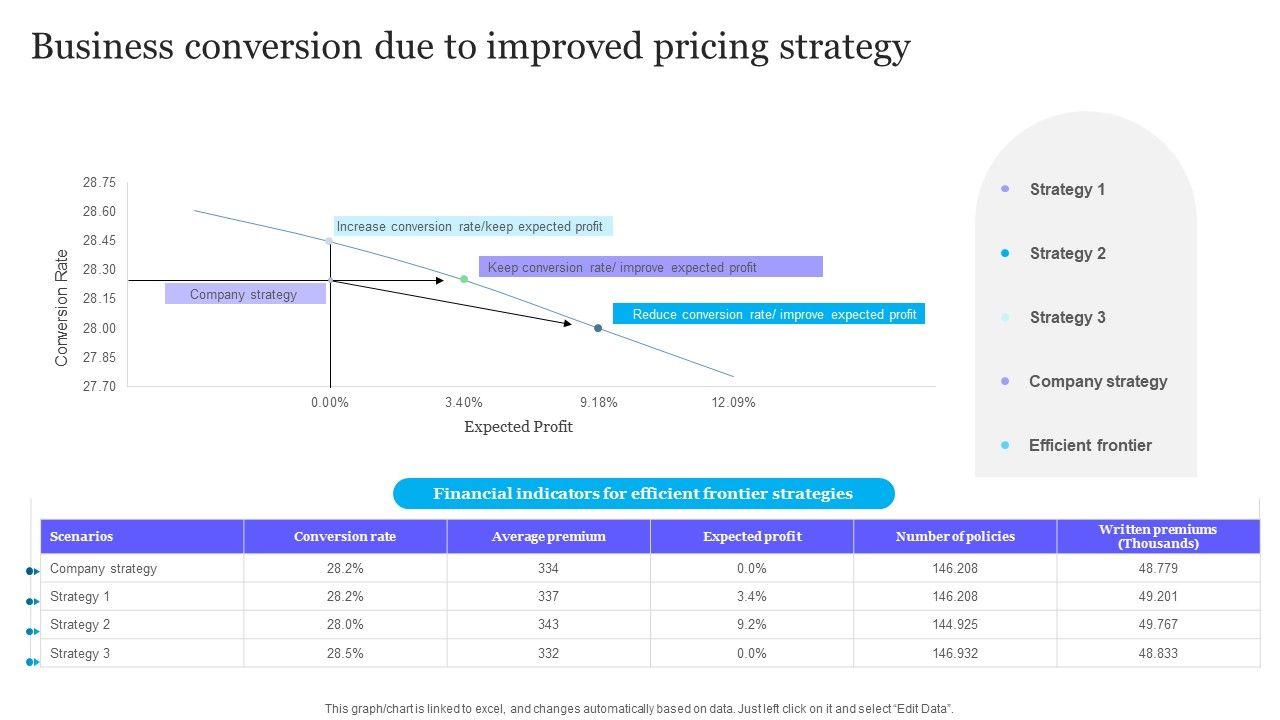 Business conversion due to improved pricing strategy

28.75
28.60
28.45
28.30
28.15
28.00
27.85
27.70

Conversion Rate

Increase conversion rate/keep expected profit

Keep conversion rate/ improve expected profit

Company strategy

Reduce conversion rate/ improve expected profit

0.00%
3.40%
9.18%
12.09%

Expected Profit

Strategy 1

Strategy 2

Strategy 3

Company strategy

Efficient frontier

Financial indicators for efficient frontier strategies

| Scenarios | Conversion rate | Average premium | Expected profit | Number of policies | Written premiums (Thousands) |
|---|---|---|---|---|---|
| Company strategy | 28.2% | 334 | 0.0% | 146.208 | 48.779 |
| Strategy 1 | 28.2% | 337 | 3.4% | 146.208 | 49.201 |
| Strategy 2 | 28.0% | 343 | 9.2% | 144.925 | 49.767 |
| Strategy 3 | 28.5% | 332 | 0.0% | 146.932 | 48.833 |

This graph/chart is linked to excel, and changes automatically based on data. Just left click on it and select "Edit Data".